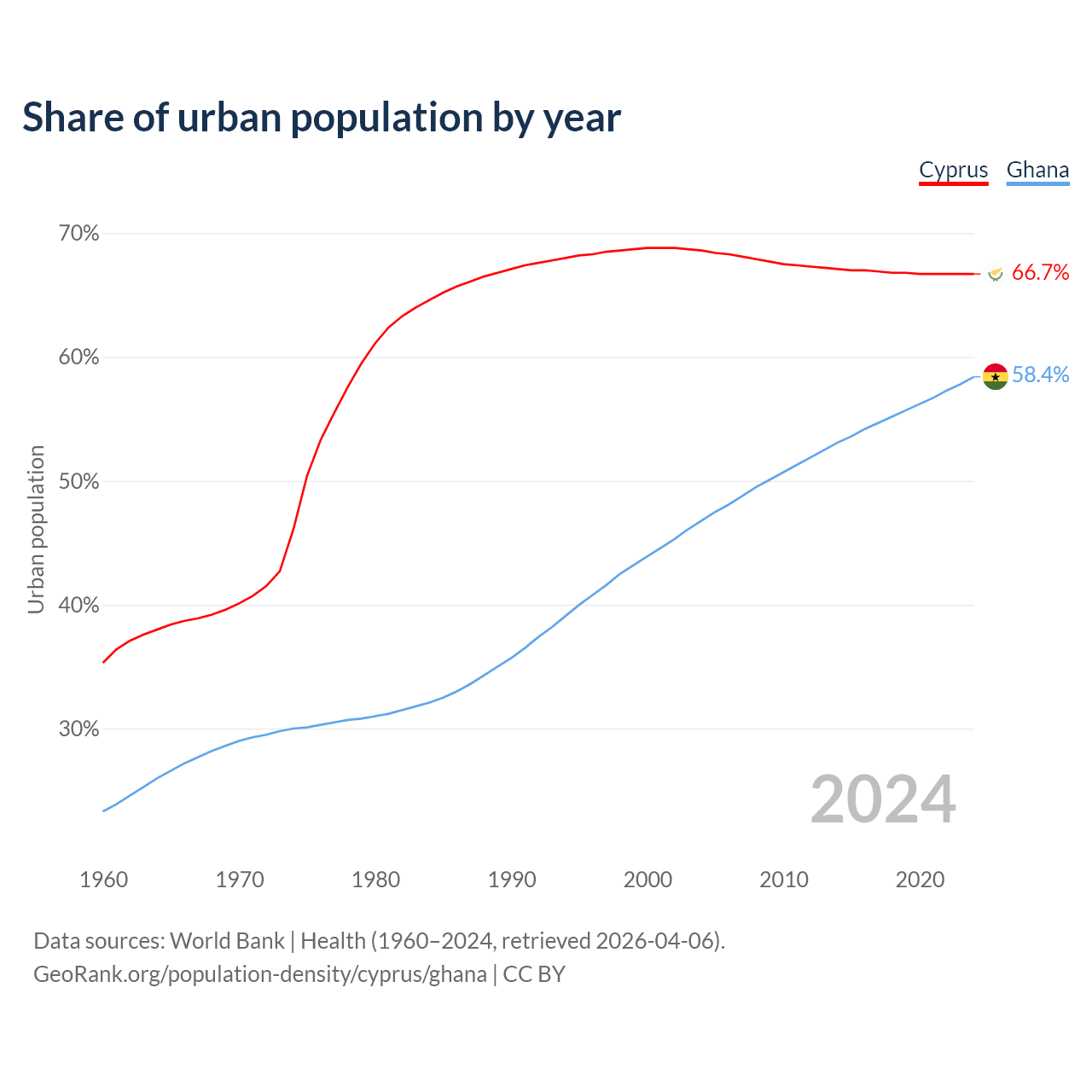 Share of urban population by year

Cyprus Ghana

70%
60%
50%
40%
30%

Urban population

66.7%
58.4%

2024

1960 1970 1980 1990 2000 2010 2020

Data sources: World Bank | Health (1960–2024, retrieved 2026-04-06).
GeoRank.org/population-density/cyprus/ghana | CC BY